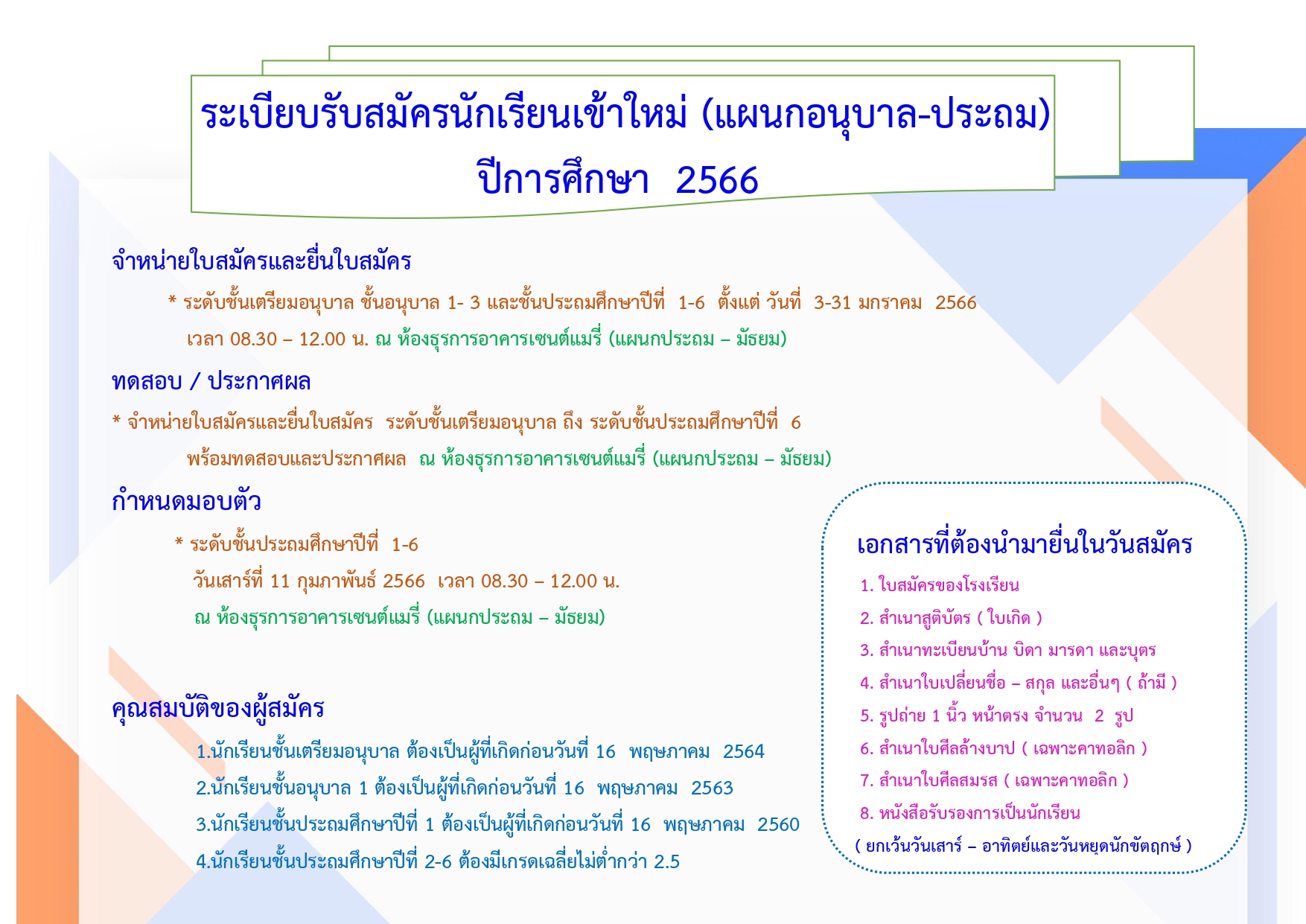 ระเบียบรับสมัครนักเรียนเข้าใหม่ (แผนกอนุบาล-ประถม)
ปีการศึกษา 2566

จำหน่ายใบสมัครและยื่นใบสมัคร

* ระดับชั้นเตรียมอนุบาล ชั้นอนุบาล 1- 3 และชั้นประถมศึกษาปีที่ 1-6 ตั้งแต่ วันที่ 3-31 มกราคม 2566 เวลา 08.30 – 12.00 น. ณ ห้องธุรการอาคารเซนต์แมรี่ (แผนกประถม – มัธยม)

ทดสอบ / ประกาศผล

* จำหน่ายใบสมัครและยื่นใบสมัคร ระดับชั้นเตรียมอนุบาล ถึง ระดับชั้นประถมศึกษาปีที่ 6 พร้อมทดสอบและประกาศผล ณ ห้องธุรการอาคารเซนต์แมรี่ (แผนกประถม – มัธยม)

กำหนดมอบตัว

* ระดับชั้นประถมศึกษาปีที่ 1-6
วันเสาร์ที่ 11 กุมภาพันธ์ 2566 เวลา 08.30 – 12.00 น.
ณ ห้องธุรการอาคารเซนต์แมรี่ (แผนกประถม – มัธยม)

คุณสมบัติของผู้สมัคร

1.นักเรียนชั้นเตรียมอนุบาล ต้องเป็นผู้ที่เกิดก่อนวันที่ 16 พฤษภาคม 2564
2.นักเรียนชั้นอนุบาล 1 ต้องเป็นผู้ที่เกิดก่อนวันที่ 16 พฤษภาคม 2563
3.นักเรียนชั้นประถมศึกษาปีที่ 1 ต้องเป็นผู้ที่เกิดก่อนวันที่ 16 พฤษภาคม 2560
4.นักเรียนชั้นประถมศึกษาปีที่ 2-6 ต้องมีเกรดเฉลี่ยไม่ต่ำกว่า 2.5

เอกสารที่ต้องนำมายื่นในวันสมัคร

1. ใบสมัครของโรงเรียน
2. สำเนาสูติบัตร ( ใบเกิด )
3. สำเนาทะเบียนบ้าน บิดา มารดา และบุตร
4. สำเนาใบเปลี่ยนชื่อ – สกุล และอื่นๆ ( ถ้ามี )
5. รูปถ่าย 1 นิ้ว หน้าตรง จำนวน 2 รูป
6. สำเนาใบศีลล้างบาป ( เฉพาะคาทอลิก )
7. สำเนาใบศีลสมรส ( เฉพาะคาทอลิก )
8. หนังสือรับรองการเป็นนักเรียน
( ยกเว้นวันเสาร์ – อาทิตย์และวันหยุดนักขัตฤกษ์ )